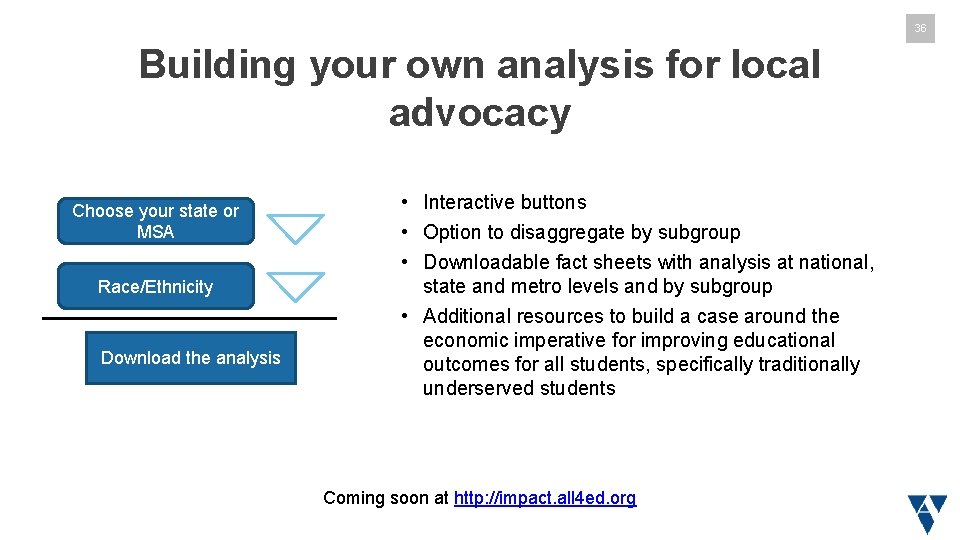 36

Building your own analysis for local advocacy

Choose your state or MSA

Race/Ethnicity

Download the analysis

• Interactive buttons
• Option to disaggregate by subgroup
• Downloadable fact sheets with analysis at national, state and metro levels and by subgroup
• Additional resources to build a case around the economic imperative for improving educational outcomes for all students, specifically traditionally underserved students

Coming soon at http://impact.all4ed.org